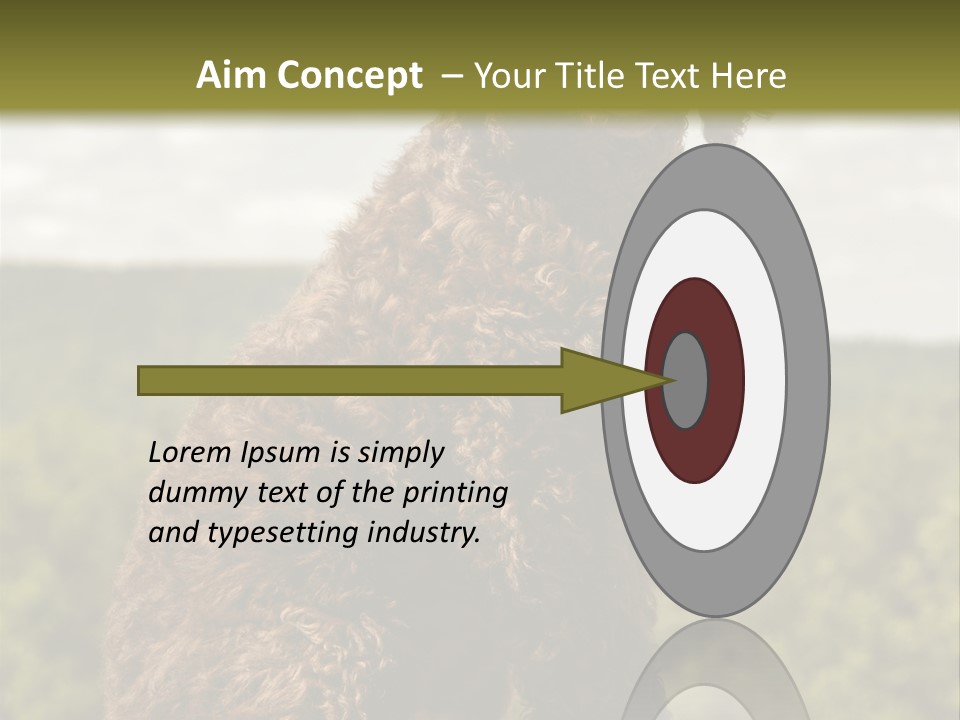 Aim Concept – Your Title Text Here

Lorem Ipsum is simply dummy text of the printing and typesetting industry.